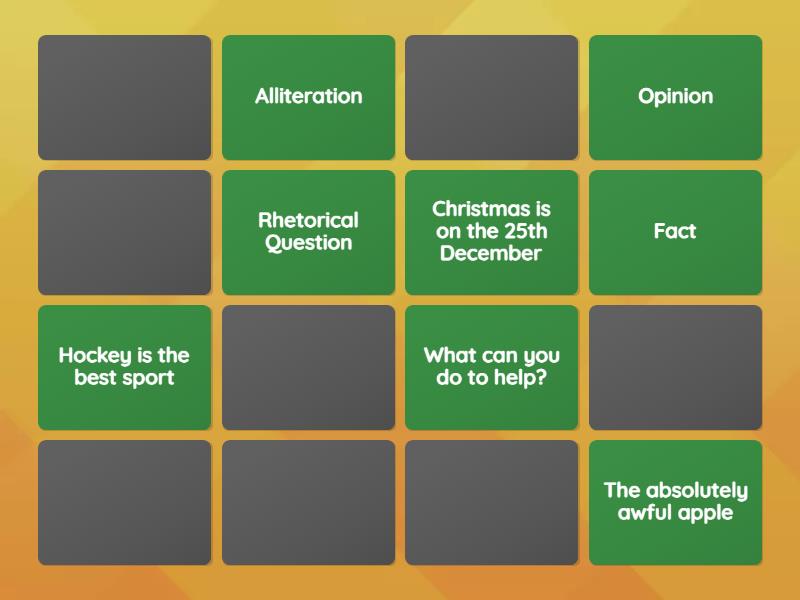 Alliteration

Opinion

Rhetorical Question

Christmas is on the 25th December

Fact

Hockey is the best sport

What can you do to help?

The absolutely awful apple